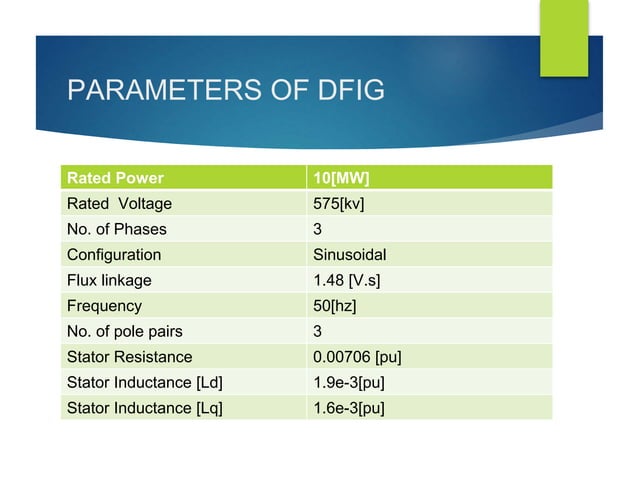 PARAMETERS OF DFIG

| Rated Power | 10[MW] |
|---|---|
| Rated Voltage | 575[kv] |
| No. of Phases | 3 |
| Configuration | Sinusoidal |
| Flux linkage | 1.48 [V.s] |
| Frequency | 50[hz] |
| No. of pole pairs | 3 |
| Stator Resistance | 0.00706 [pu] |
| Stator Inductance [Ld] | 1.9e-3[pu] |
| Stator Inductance [Lq] | 1.6e-3[pu] |